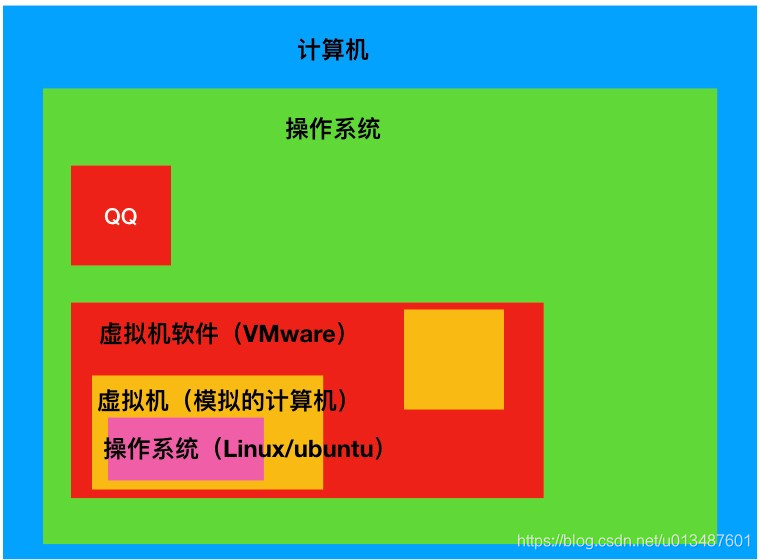 计算机

操作系统

QQ

虚拟机软件（VMware）

虚拟机（模拟的计算机）

操作系统（Linux/ubuntu）

https://blog.csdn.net/u013487601